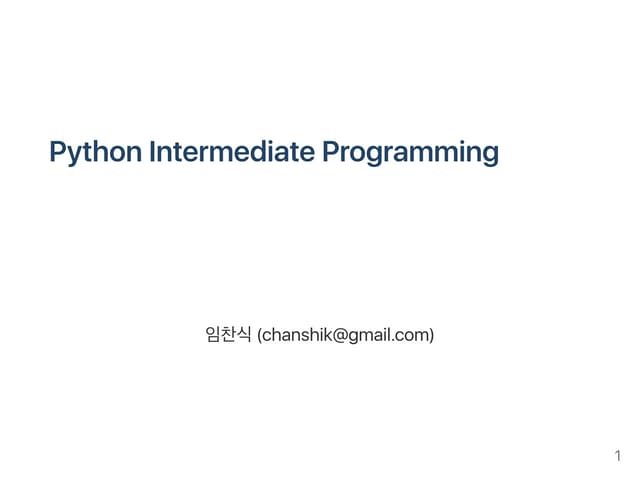 Python Intermediate Programming

임찬식 (chanshik@gmail.com)

1